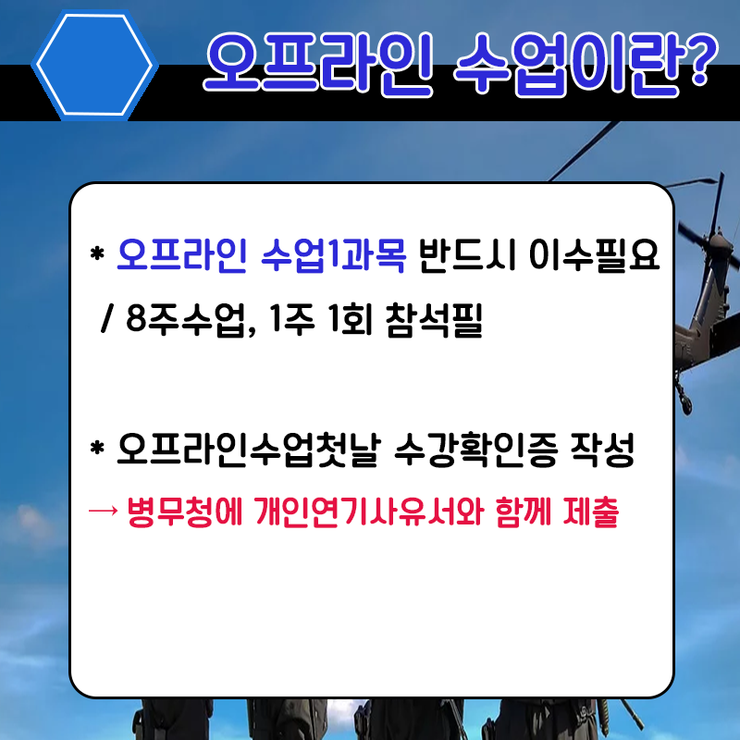 오프라인 수업이란?

* 오프라인 수업1과목 반드시 이수필요 / 8주수업, 1주 1회 참석필

* 오프라인수업첫날 수강확인증 작성
→ 병무청에 개인연기사유서와 함께 제출